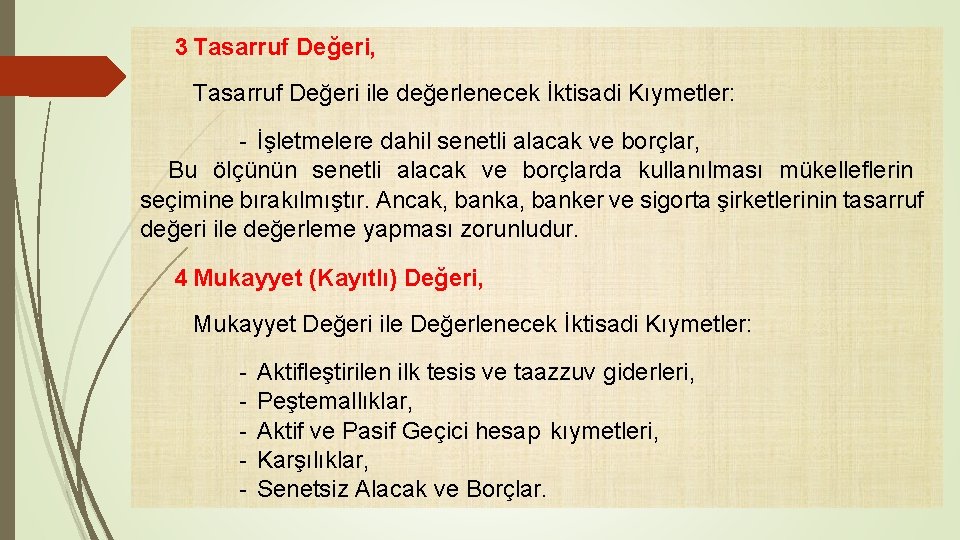 3 Tasarruf Değeri,

Tasarruf Değeri ile değerlenecek İktisadi Kıymetler:

- İşletmelere dahil senetli alacak ve borçlar,

Bu ölçünün senetli alacak ve borçlarda kullanılması mükelleflerin seçimine bırakılmıştır. Ancak, banka, banker ve sigorta şirketlerinin tasarruf değeri ile değerleme yapması zorunludur.

4 Mukayyet (Kayıtlı) Değeri,

Mukayyet Değeri ile Değerlenecek İktisadi Kıymetler:

- Aktifleştirilen ilk tesis ve taazzuv giderleri,
- Peştemallıklar,
- Aktif ve Pasif Geçici hesap kıymetleri,
- Karşılıklar,
- Senetsiz Alacak ve Borçlar.